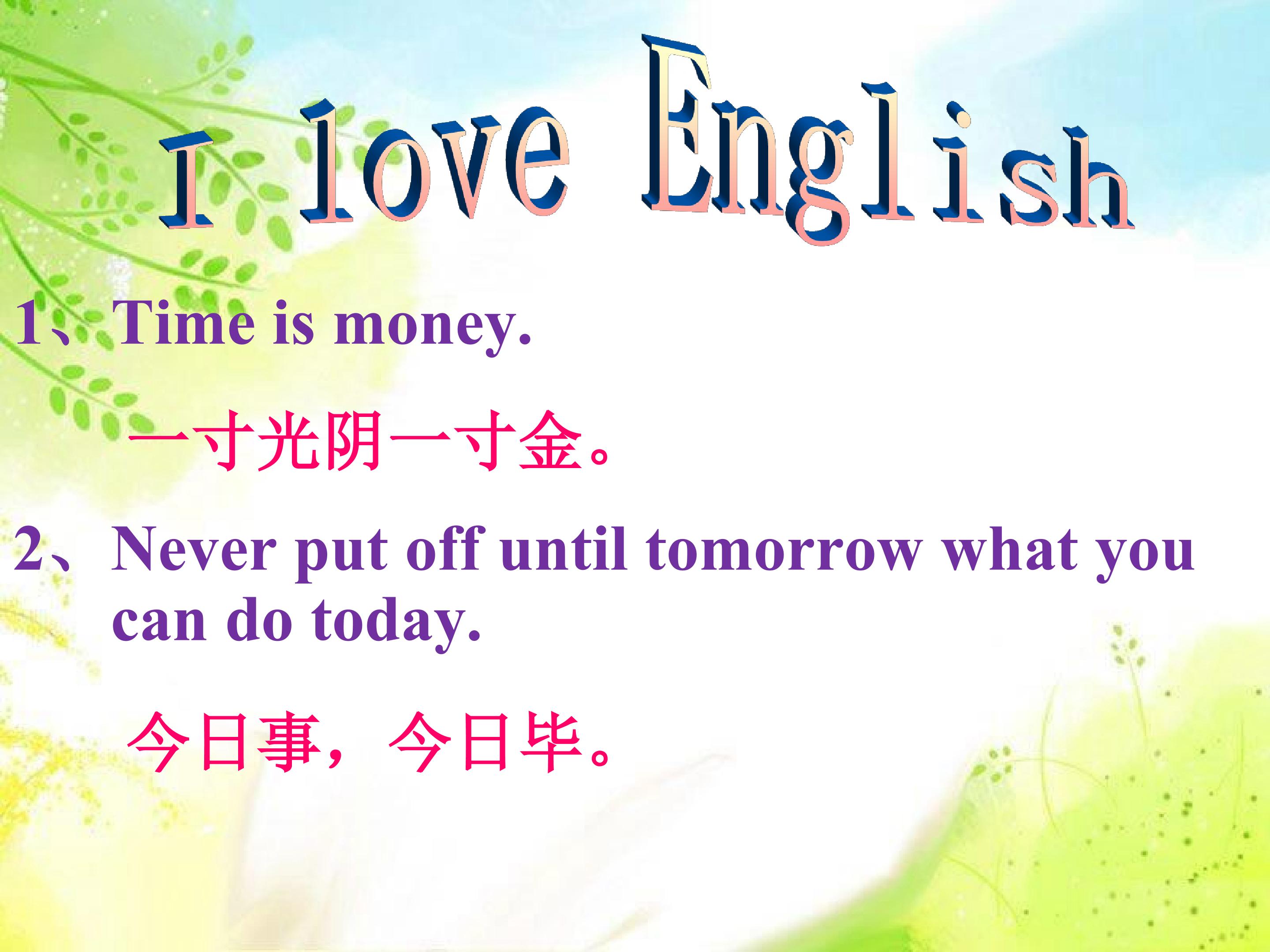 I love English

1、Time is money.

一寸光阴一寸金。

2、Never put off until tomorrow what you can do today.

今日事，今日毕。